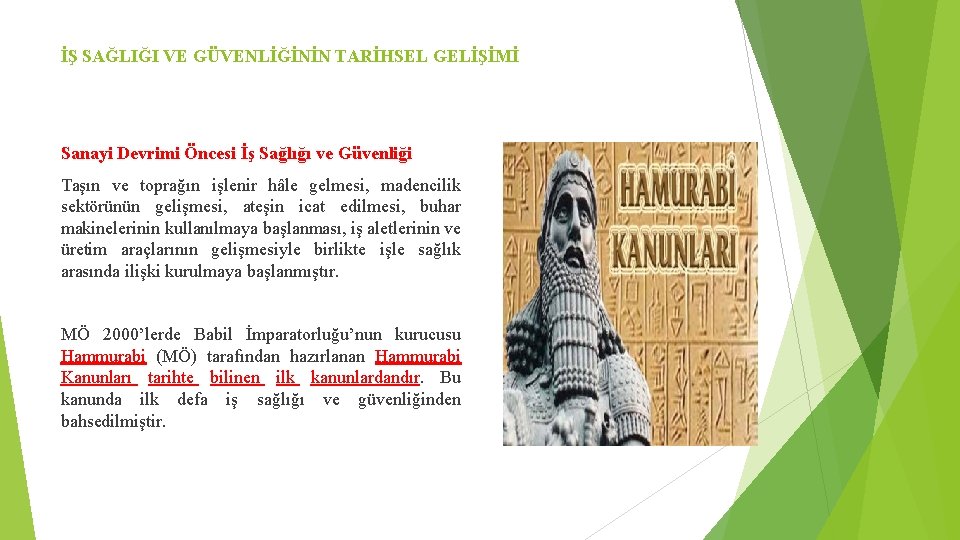 İŞ SAĞLIĞI VE GÜVENLİĞİNİN TARİHSEL GELİŞİMİ

Sanayi Devrimi Öncesi İş Sağlığı ve Güvenliği

Taşın ve toprağın işlenir hâle gelmesi, madencilik sektörünün gelişmesi, ateşin icat edilmesi, buhar makinelerinin kullanılmaya başlanması, iş aletlerinin ve üretim araçlarının gelişmesiyle birlikte işle sağlık arasında ilişki kurulmaya başlanmıştır.

MÖ 2000'lerde Babil İmparatorluğu'nun kurucusu Hammurabi (MÖ) tarafından hazırlanan Hammurabi Kanunları tarihte bilinen ilk kanunlardandır. Bu kanunda ilk defa iş sağlığı ve güvenliğinden bahsedilmiştir.

HAMURABİ KANUNLARI